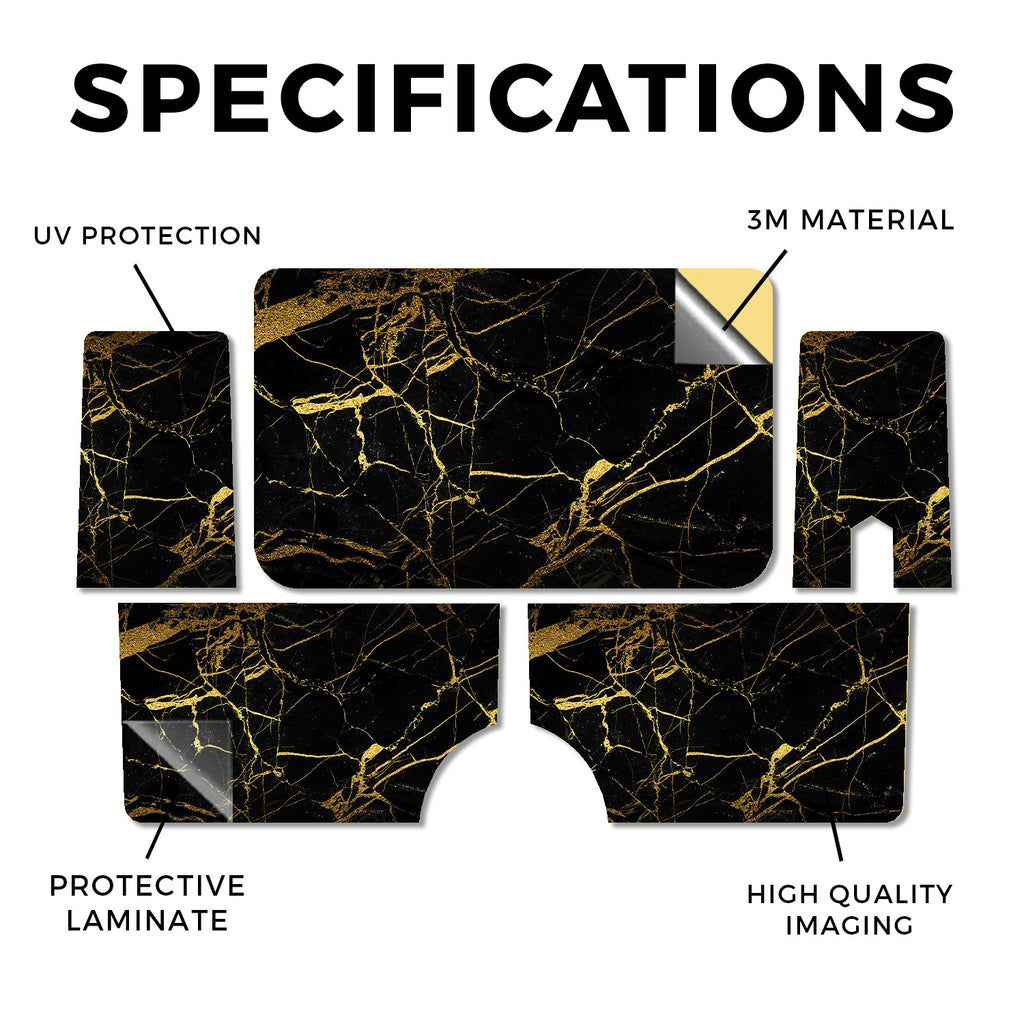 SPECIFICATIONS

UV PROTECTION

3M MATERIAL

PROTECTIVE LAMINATE

HIGH QUALITY IMAGING